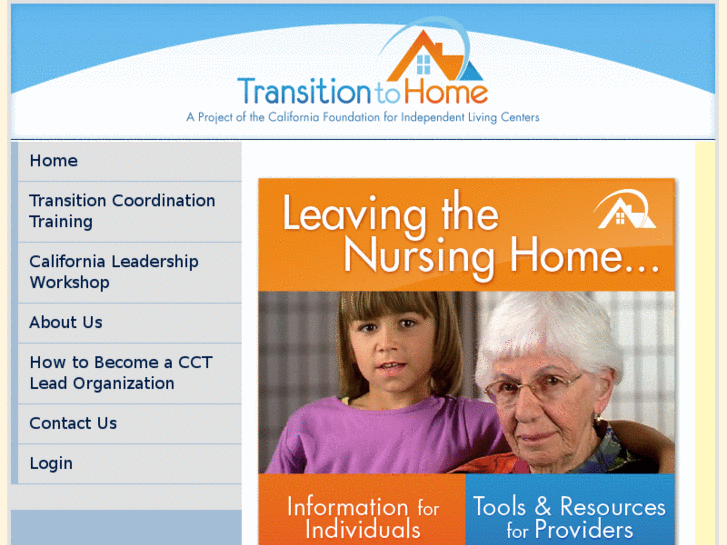 Transition to Home
A Project of the California Foundation for Independent Living Centers

Home

Transition Coordination Training

California Leadership Workshop

About Us

How to Become a CCT Lead Organization

Contact Us

Login

Leaving the Nursing Home...

Information for Individuals

Tools & Resources for Providers